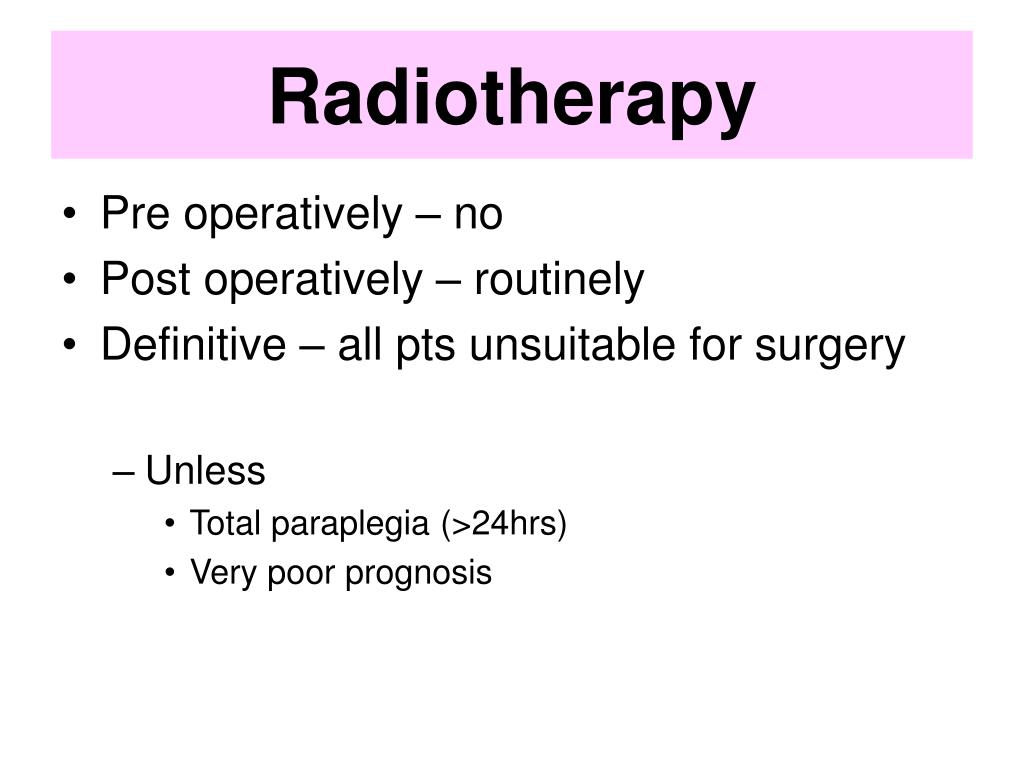 Radiotherapy

• Pre operatively – no
• Post operatively – routinely
• Definitive – all pts unsuitable for surgery

– Unless
• Total paraplegia (>24hrs)
• Very poor prognosis